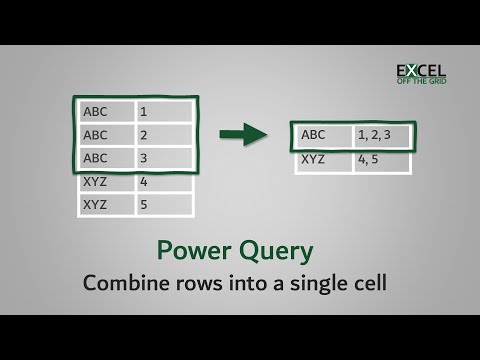 EXCEL
OFF THE GRID

| ABC | 1 |
|---|---|
| ABC | 2 |
| ABC | 3 |
| XYZ | 4 |
| XYZ | 5 |

| ABC | 1, 2, 3 |
|---|---|
| XYZ | 4, 5 |

Power Query
Combine rows into a single cell